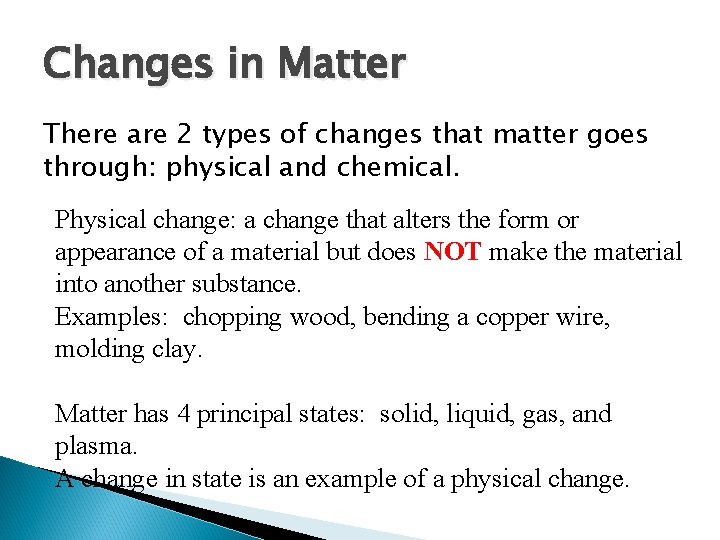 Changes in Matter

There are 2 types of changes that matter goes through: physical and chemical.

Physical change: a change that alters the form or appearance of a material but does NOT make the material into another substance.
Examples: chopping wood, bending a copper wire, molding clay.

Matter has 4 principal states: solid, liquid, gas, and plasma.
A change in state is an example of a physical change.